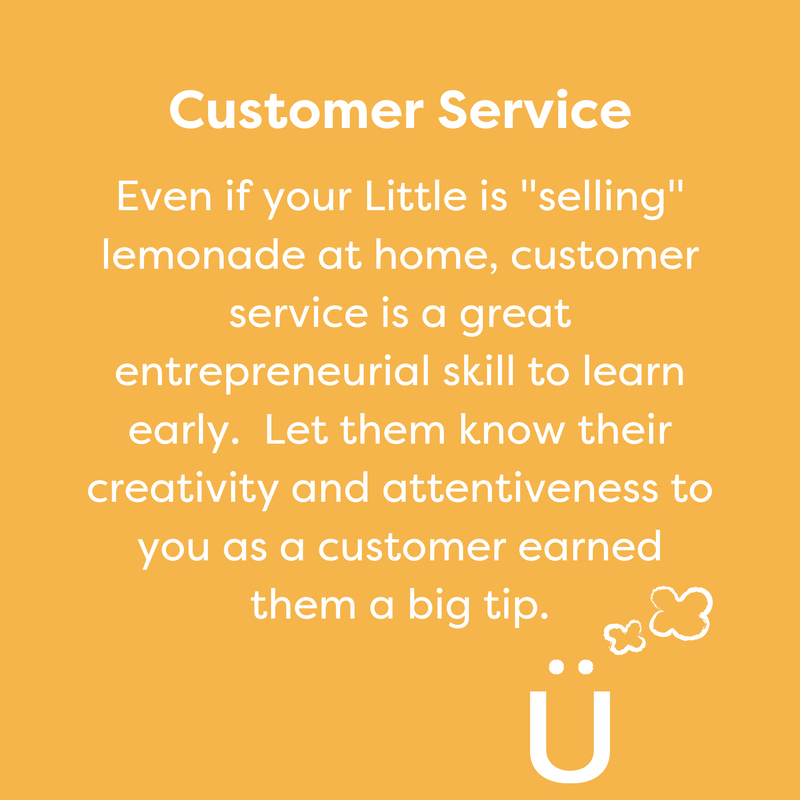 Customer Service

Even if your Little is "selling" lemonade at home, customer service is a great entrepreneurial skill to learn early.  Let them know their creativity and attentiveness to you as a customer earned them a big tip.

Ü